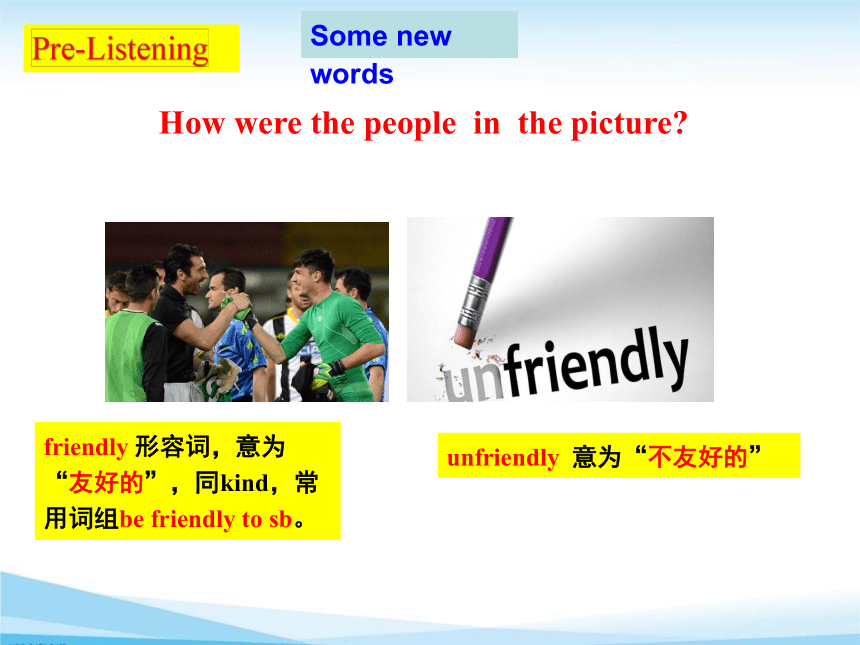 Pre-Listening

Some new words

How were the people in the picture?

unfriendly

friendly 形容词，意为“友好的”，同kind，常用词组be friendly to sb。

unfriendly 意为“不友好的”